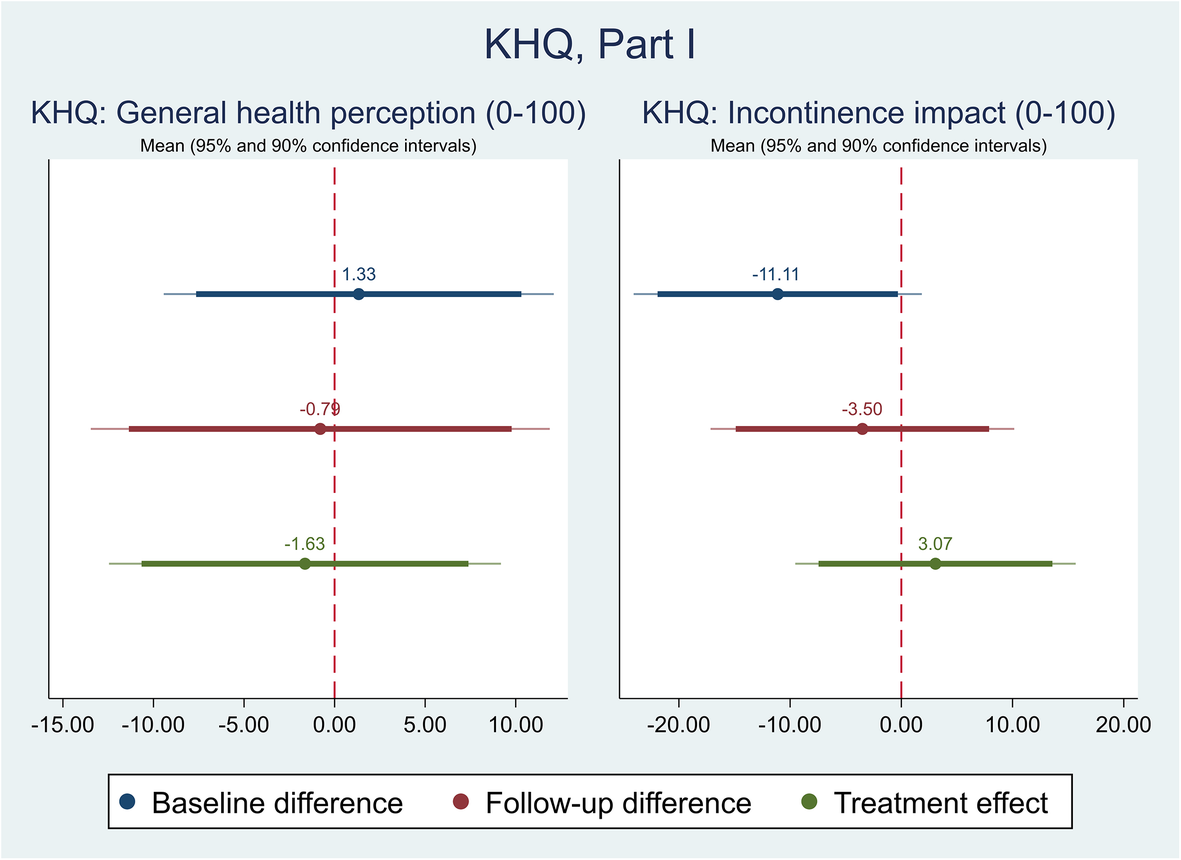 KHQ, Part I

KHQ: General health perception (0-100)
Mean (95% and 90% confidence intervals)

1.33
-0.79
-1.63

-15.00 -10.00 -5.00 0.00 5.00 10.00

KHQ: Incontinence impact (0-100)
Mean (95% and 90% confidence intervals)

-11.11
-3.50
3.07

-20.00 -10.00 0.00 10.00 20.00

Baseline difference   Follow-up difference   Treatment effect